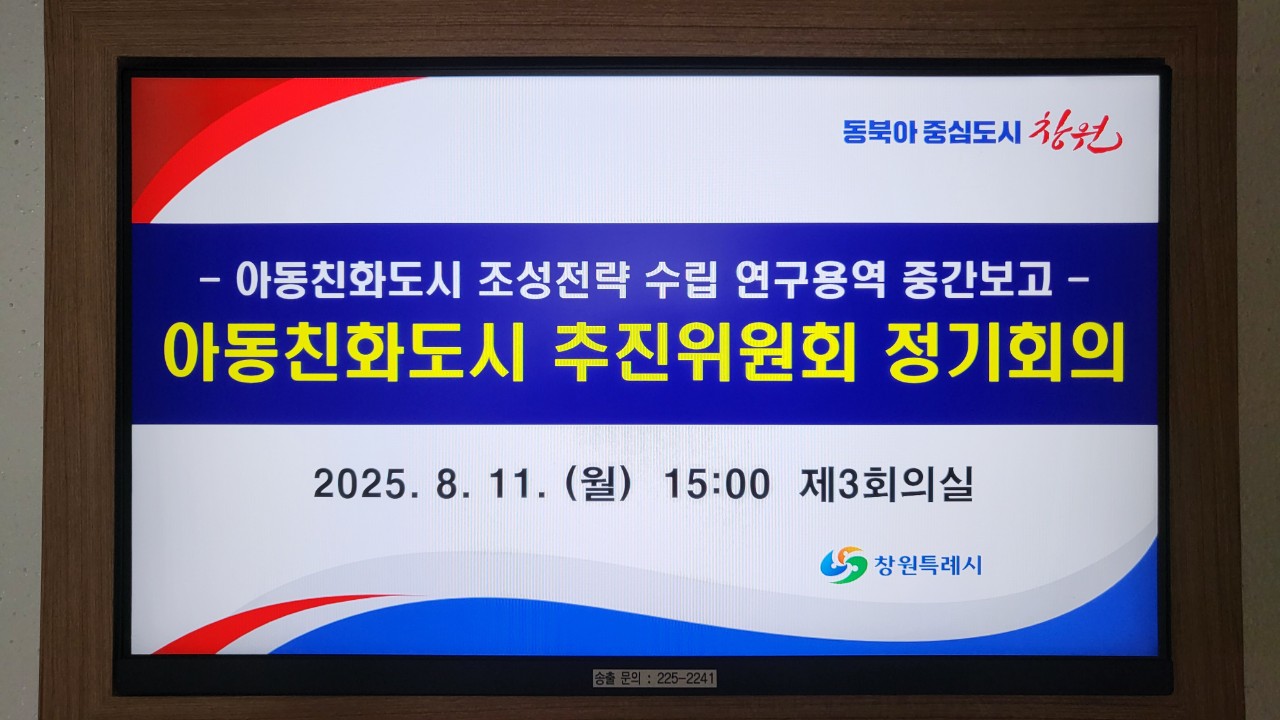 동북아 중심도시 창원

- 아동친화도시 조성전략 수립 연구용역 중간보고 -
아동친화도시 추진위원회 정기회의

2025. 8. 11. (월) 15:00 제3회의실

창원특례시

송출 문의 : 225-2241